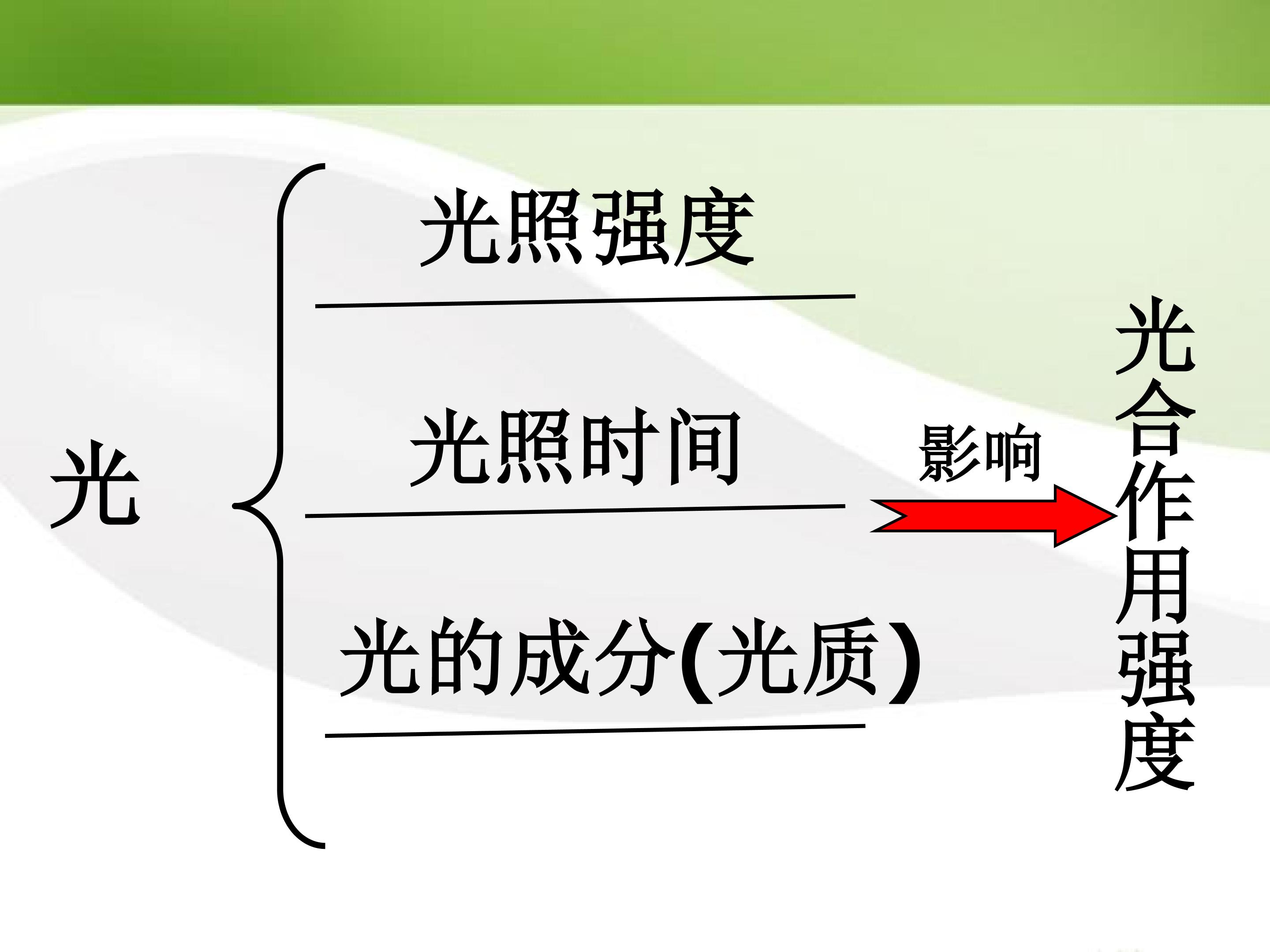 光

光照强度

光照时间

光的成分(光质)

影响

光合作用强度